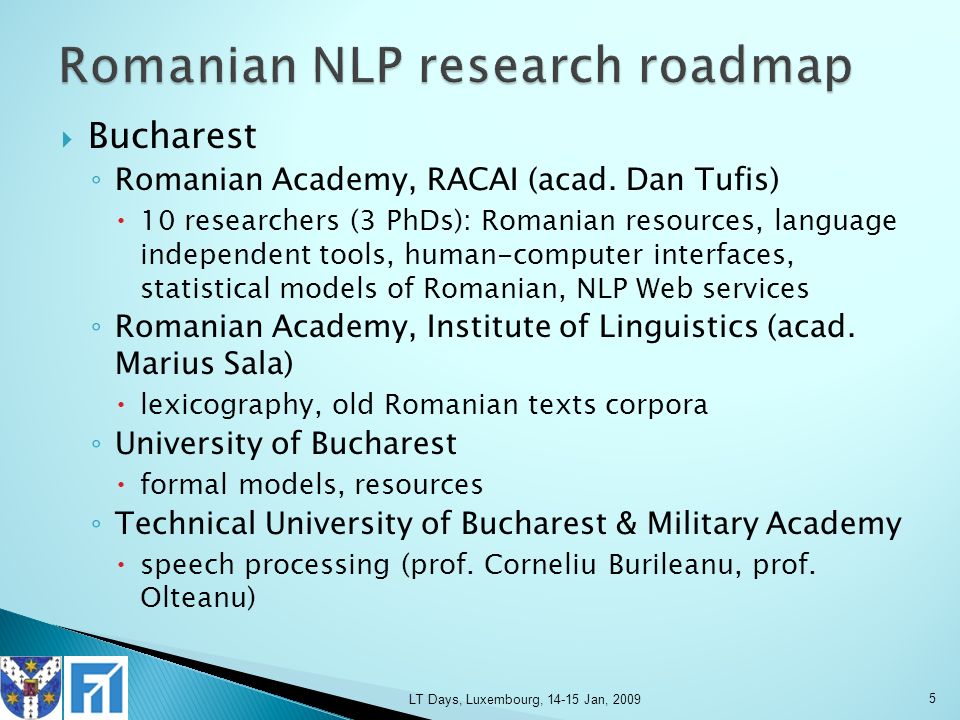 Romanian NLP research roadmap

Bucharest

Romanian Academy, RACAI (acad. Dan Tufis)

10 researchers (3 PhDs): Romanian resources, language independent tools, human-computer interfaces, statistical models of Romanian, NLP Web services

Romanian Academy, Institute of Linguistics (acad. Marius Sala)

lexicography, old Romanian texts corpora

University of Bucharest

formal models, resources

Technical University of Bucharest & Military Academy

speech processing (prof. Corneliu Burileanu, prof. Olteanu)

LT Days, Luxembourg, 14-15 Jan, 2009

5